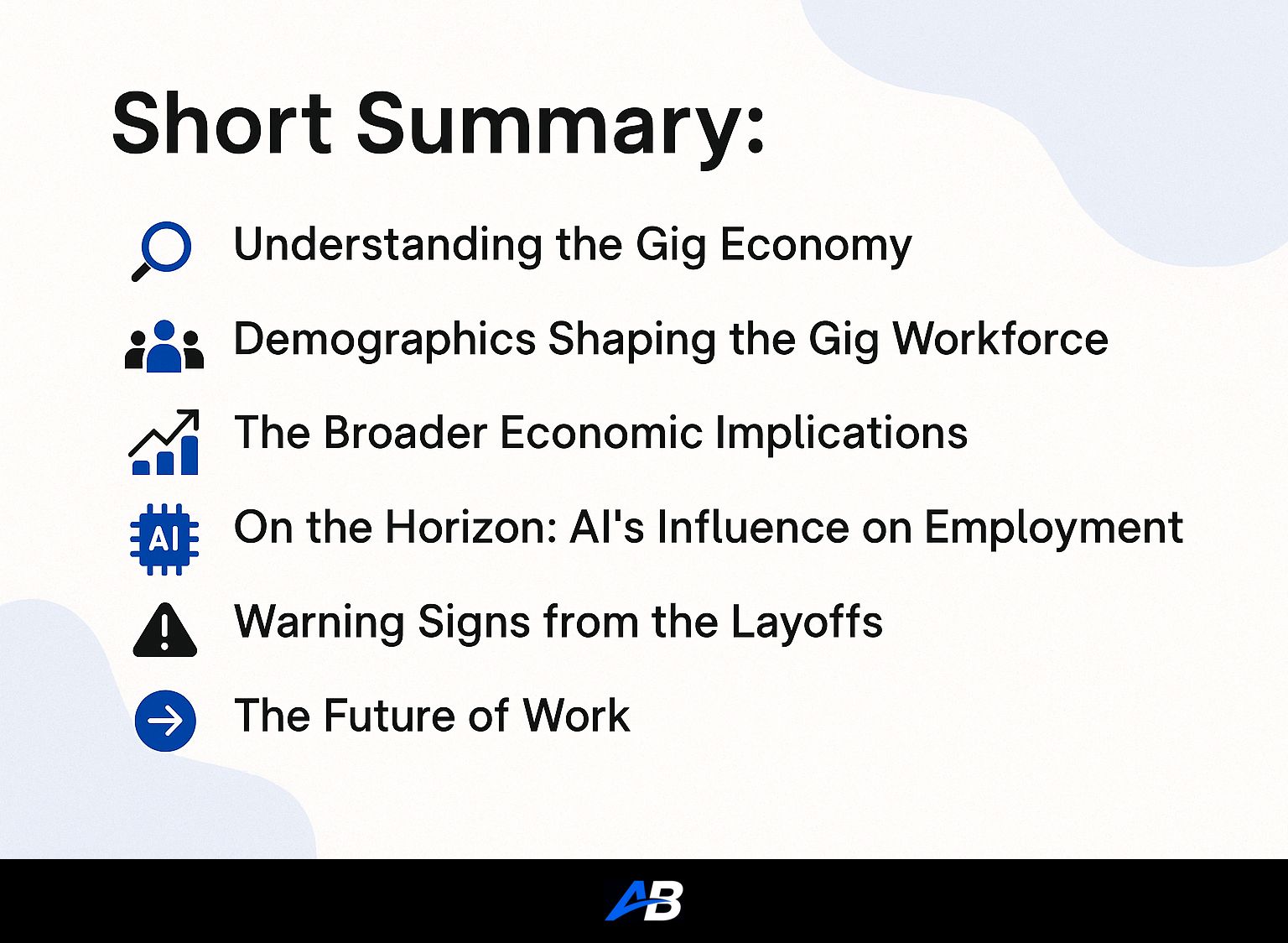 Short Summary:

Understanding the Gig Economy

Demographics Shaping the Gig Workforce

The Broader Economic Implications

AI

On the Horizon: AI's Influence on Employment

Warning Signs from the Layoffs

The Future of Work

AB